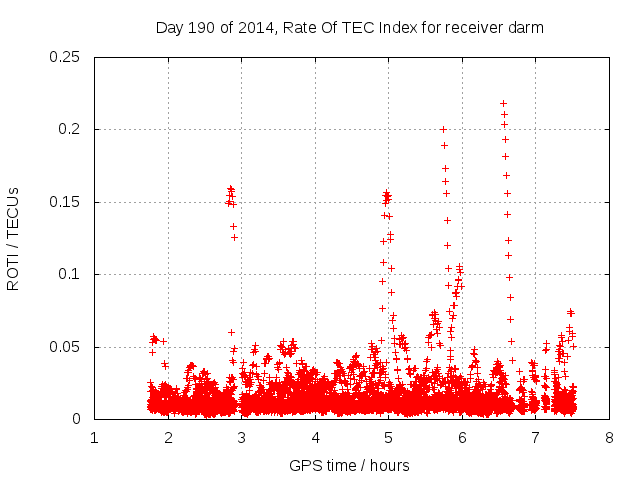 Day 190 of 2014, Rate Of TEC Index for receiver darm

ROTI / TECUs

0.25
0.2
0.15
0.1
0.05
0

1 2 3 4 5 6 7 8

GPS time / hours